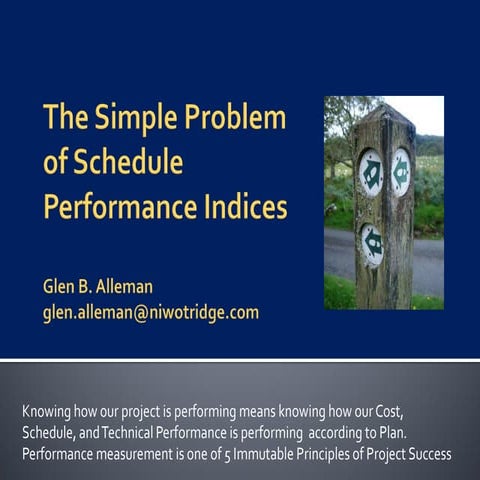 The Simple Problem of Schedule Performance Indices

Glen B. Alleman
glen.alleman@niwotridge.com

Knowing how our project is performing means knowing how our Cost, Schedule, and Technical Performance is performing according to Plan. Performance measurement is one of 5 Immutable Principles of Project Success